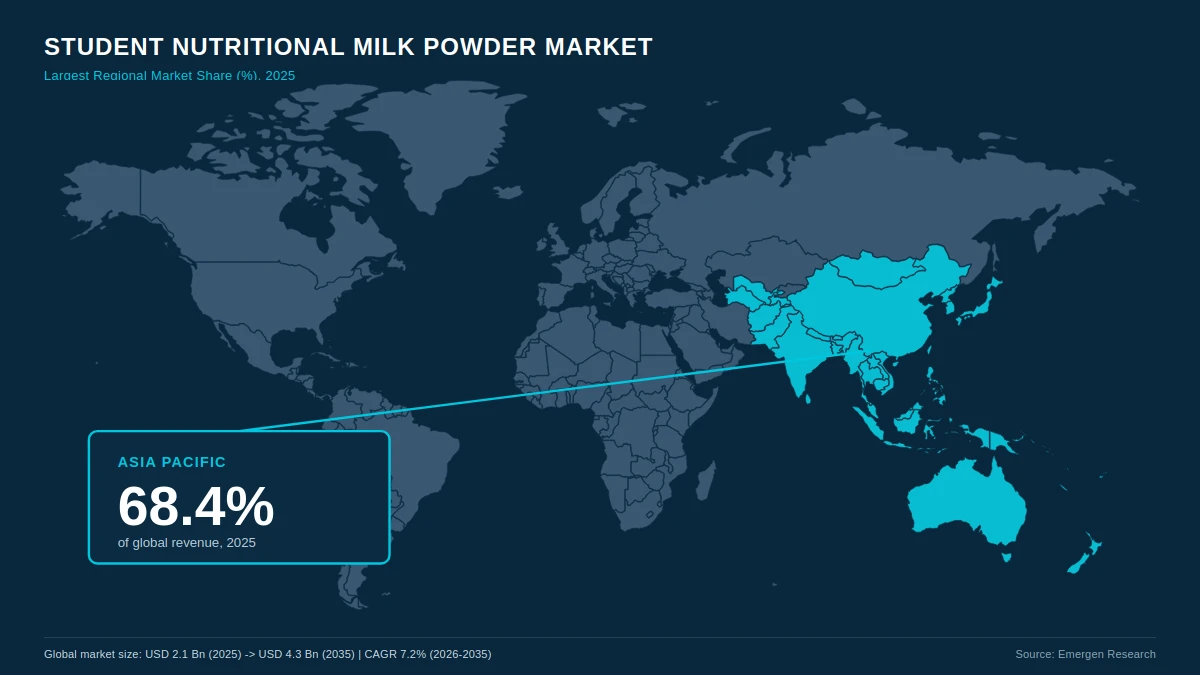 STUDENT NUTRITIONAL MILK POWDER MARKET

Largest Regional Market Share (%), 2025

ASIA PACIFIC

68.4%

of global revenue, 2025

Global market size: USD 2.1 Bn (2025) -> USD 4.3 Bn (2035) | CAGR 7.2% (2026-2035)

Source: Emergen Research